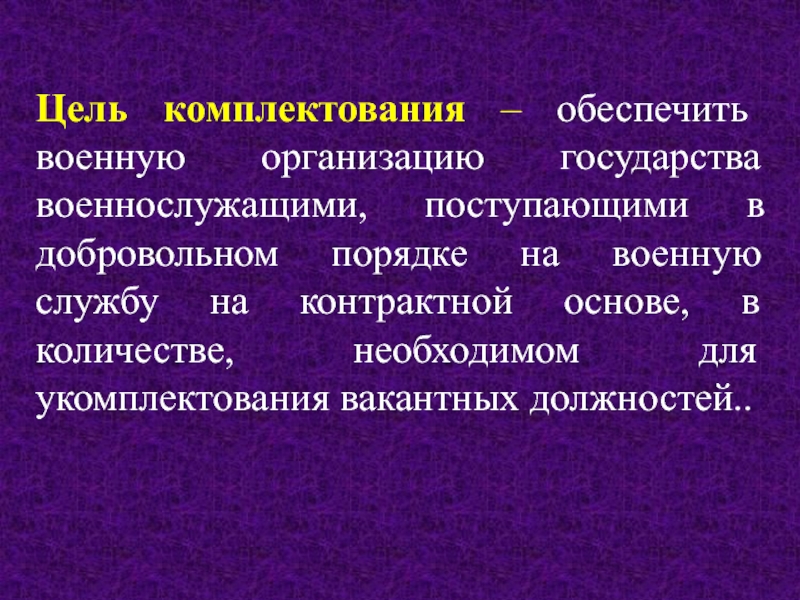 Цель комплектования – обеспечить военную организацию государства военнослужащими, поступающими в добровольном порядке на военную службу на контрактной основе, в количестве, необходимом для укомплектования вакантных должностей..